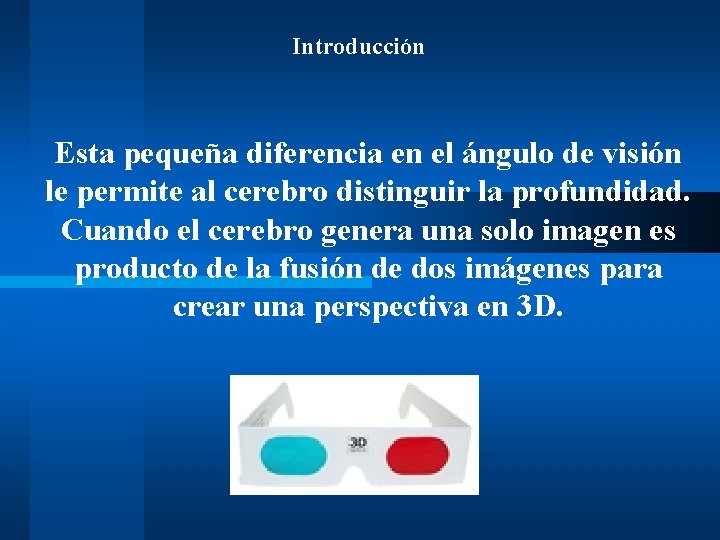 Introducción

Esta pequeña diferencia en el ángulo de visión le permite al cerebro distinguir la profundidad. Cuando el cerebro genera una solo imagen es producto de la fusión de dos imágenes para crear una perspectiva en 3D.

3D